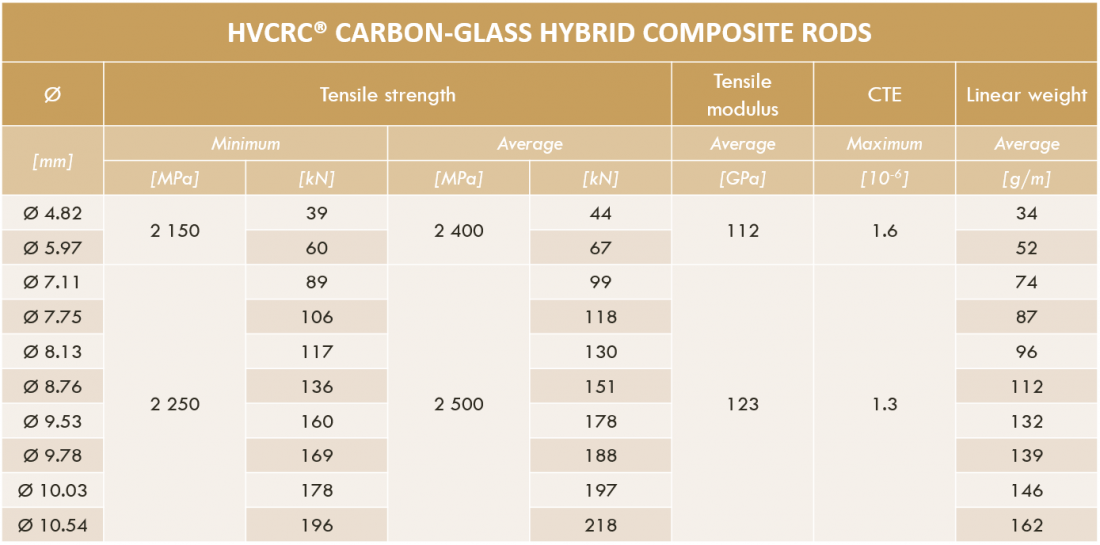 HVCRC® CARBON-GLASS HYBRID COMPOSITE RODS

| Ø | Tensile strength | | | | Tensile modulus | CTE | Linear weight |
|---|---|---|---|---|---|---|---|
| [mm] | Minimum | | Average | | Average | Maximum | Average |
| | [MPa] | [kN] | [MPa] | [kN] | [GPa] | [$10^{-6}$] | [g/m] |
| Ø 4.82 | 2 150 | 39 | 2 400 | 44 | 112 | 1.6 | 34 |
| Ø 5.97 | | 60 | | 67 | | | 52 |
| Ø 7.11 | 2 250 | 89 | 2 500 | 99 | 123 | 1.3 | 74 |
| Ø 7.75 | | 106 | | 118 | | | 87 |
| Ø 8.13 | | 117 | | 130 | | | 96 |
| Ø 8.76 | | 136 | | 151 | | | 112 |
| Ø 9.53 | | 160 | | 178 | | | 132 |
| Ø 9.78 | | 169 | | 188 | | | 139 |
| Ø 10.03 | | 178 | | 197 | | | 146 |
| Ø 10.54 | | 196 | | 218 | | | 162 |